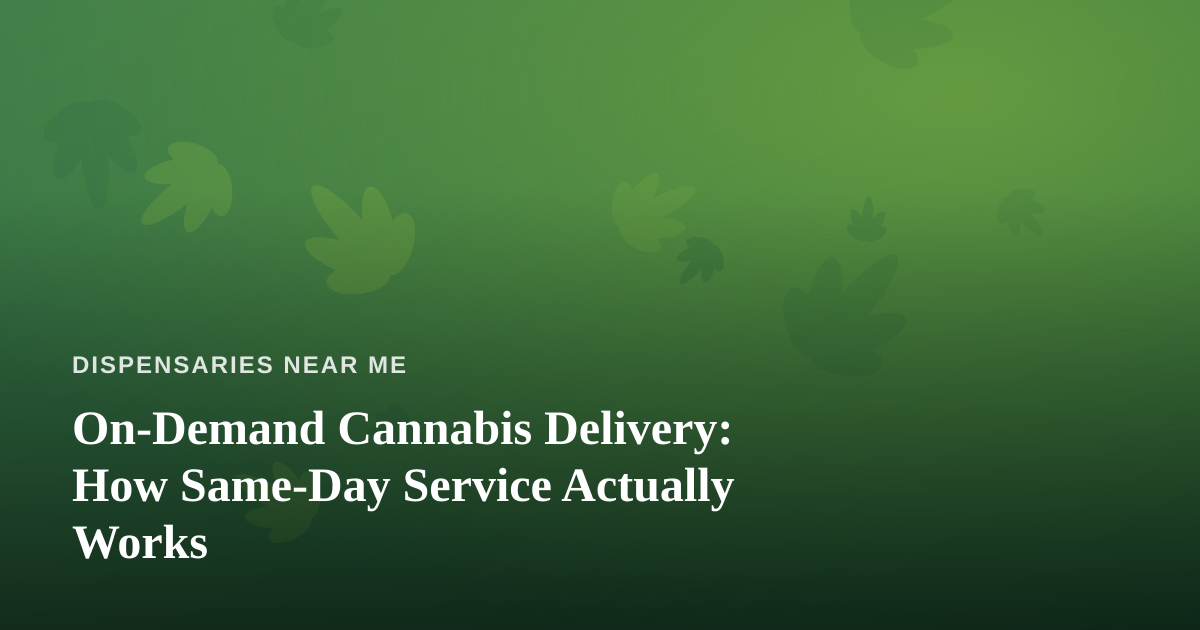 DISPENSARIES NEAR ME

On-Demand Cannabis Delivery: How Same-Day Service Actually Works